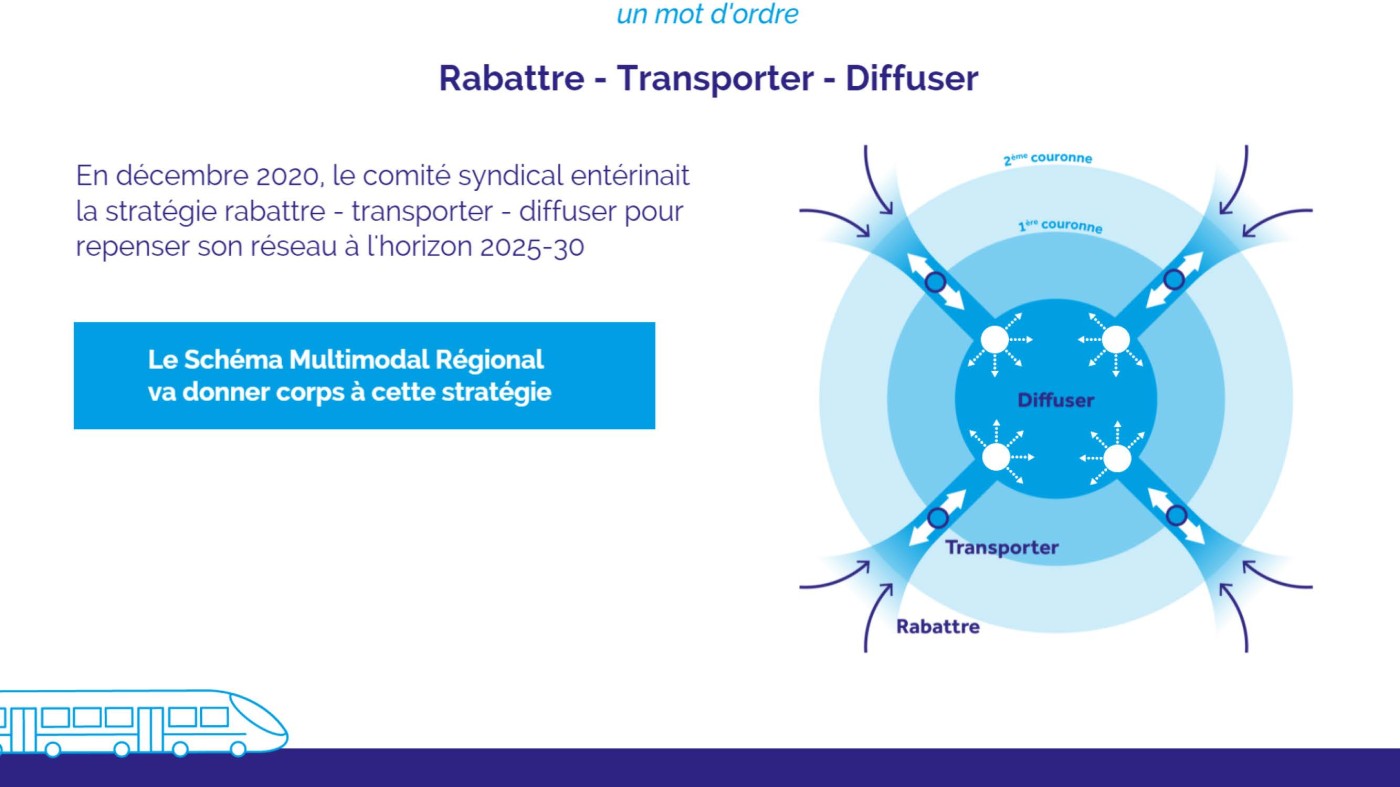 un mot d'ordre

Rabattre - Transporter - Diffuser

En décembre 2020, le comité syndical entérinait la stratégie rabattre - transporter - diffuser pour repenser son réseau à l'horizon 2025-30

Le Schéma Multimodal Régional va donner corps à cette stratégie

2ème couronne

1ère couronne

Diffuser

Transporter

Rabattre